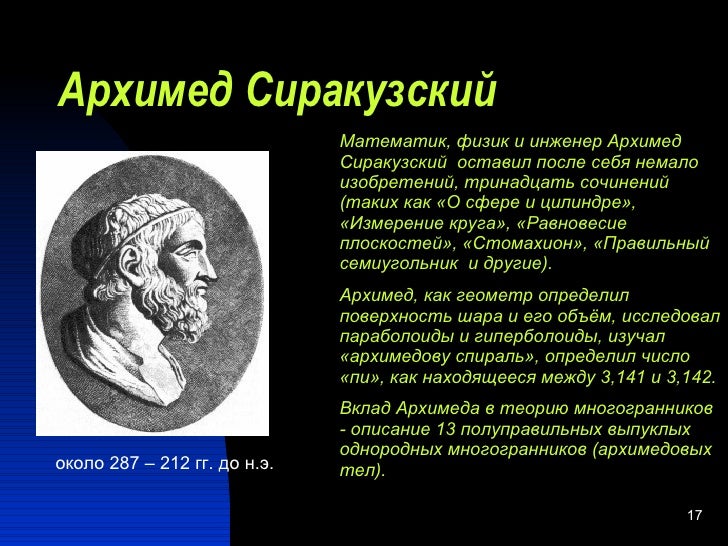 Архимед Сиракузский

около 287 – 212 гг. до н.э.

Математик, физик и инженер Архимед Сиракузский оставил после себя немало изобретений, тринадцать сочинений (таких как «О сфере и цилиндре», «Измерение круга», «Равновесие плоскостей», «Стомахион», «Правильный семиугольник и другие).

Архимед, как геометр определил поверхность шара и его объём, исследовал параболоиды и гиперболоиды, изучал «архимедову спираль», определил число «пи», как находящееся между 3,141 и 3,142.

Вклад Архимеда в теорию многогранников - описание 13 полуправильных выпуклых однородных многогранников (архимедовых тел).

17